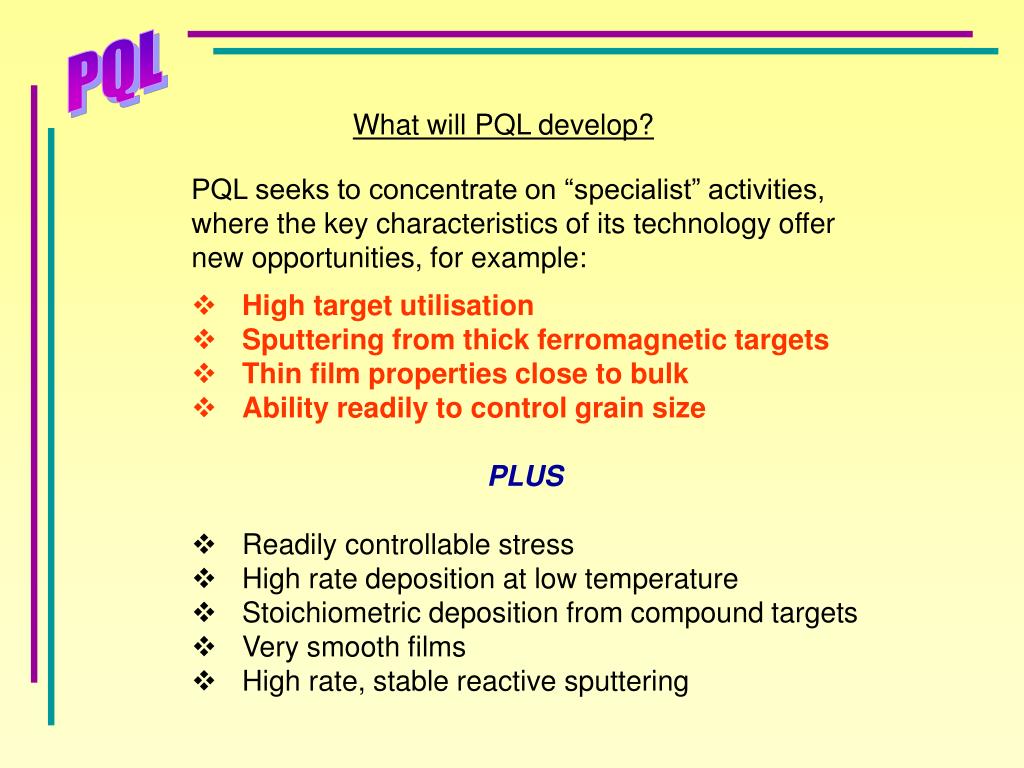 PQL

What will PQL develop?

PQL seeks to concentrate on “specialist” activities, where the key characteristics of its technology offer new opportunities, for example:

❖ High target utilisation
❖ Sputtering from thick ferromagnetic targets
❖ Thin film properties close to bulk
❖ Ability readily to control grain size

PLUS

❖ Readily controllable stress
❖ High rate deposition at low temperature
❖ Stoichiometric deposition from compound targets
❖ Very smooth films
❖ High rate, stable reactive sputtering